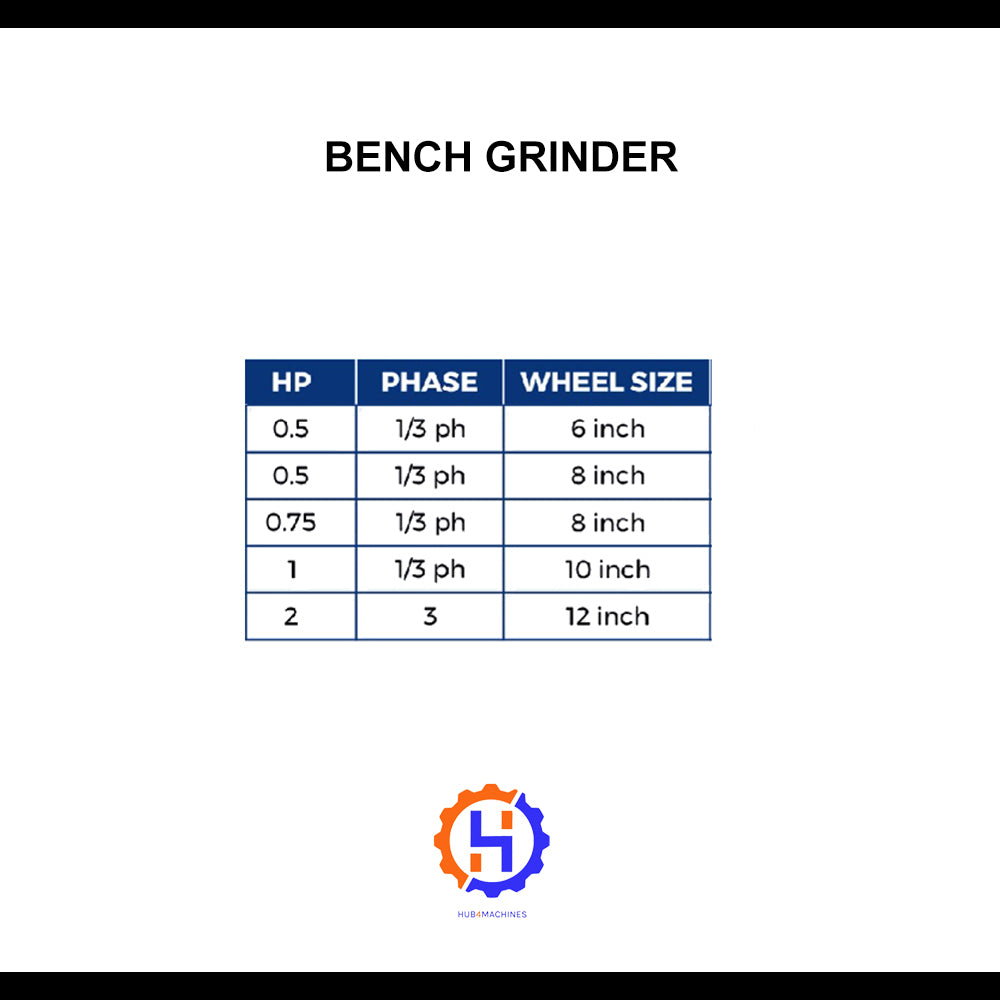 BENCH GRINDER

| HP | PHASE | WHEEL SIZE |
|---|---|---|
| 0.5 | 1/3 ph | 6 inch |
| 0.5 | 1/3 ph | 8 inch |
| 0.75 | 1/3 ph | 8 inch |
| 1 | 1/3 ph | 10 inch |
| 2 | 3 | 12 inch |

HUB4MACHINES